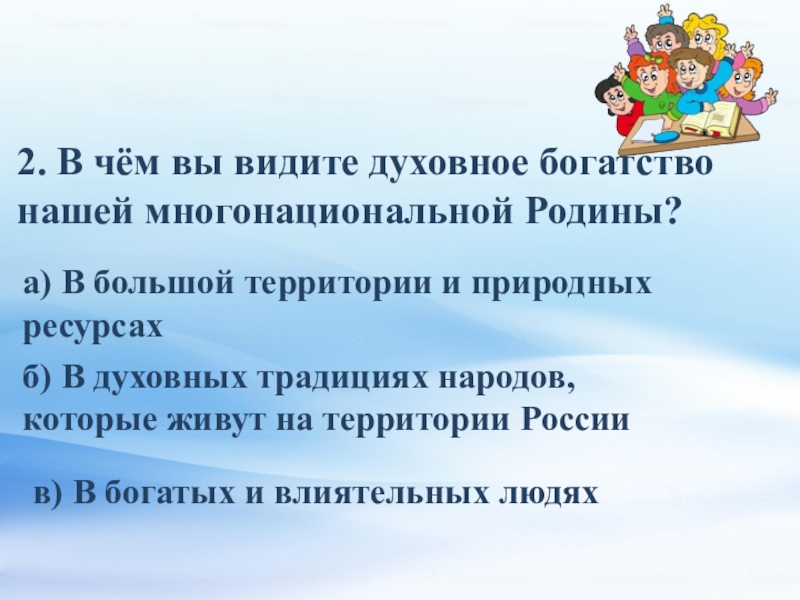 2. В чём вы видите духовное богатство нашей многонациональной Родины?

а) В большой территории и природных ресурсах

б) В духовных традициях народов, которые живут на территории России

в) В богатых и влиятельных людях